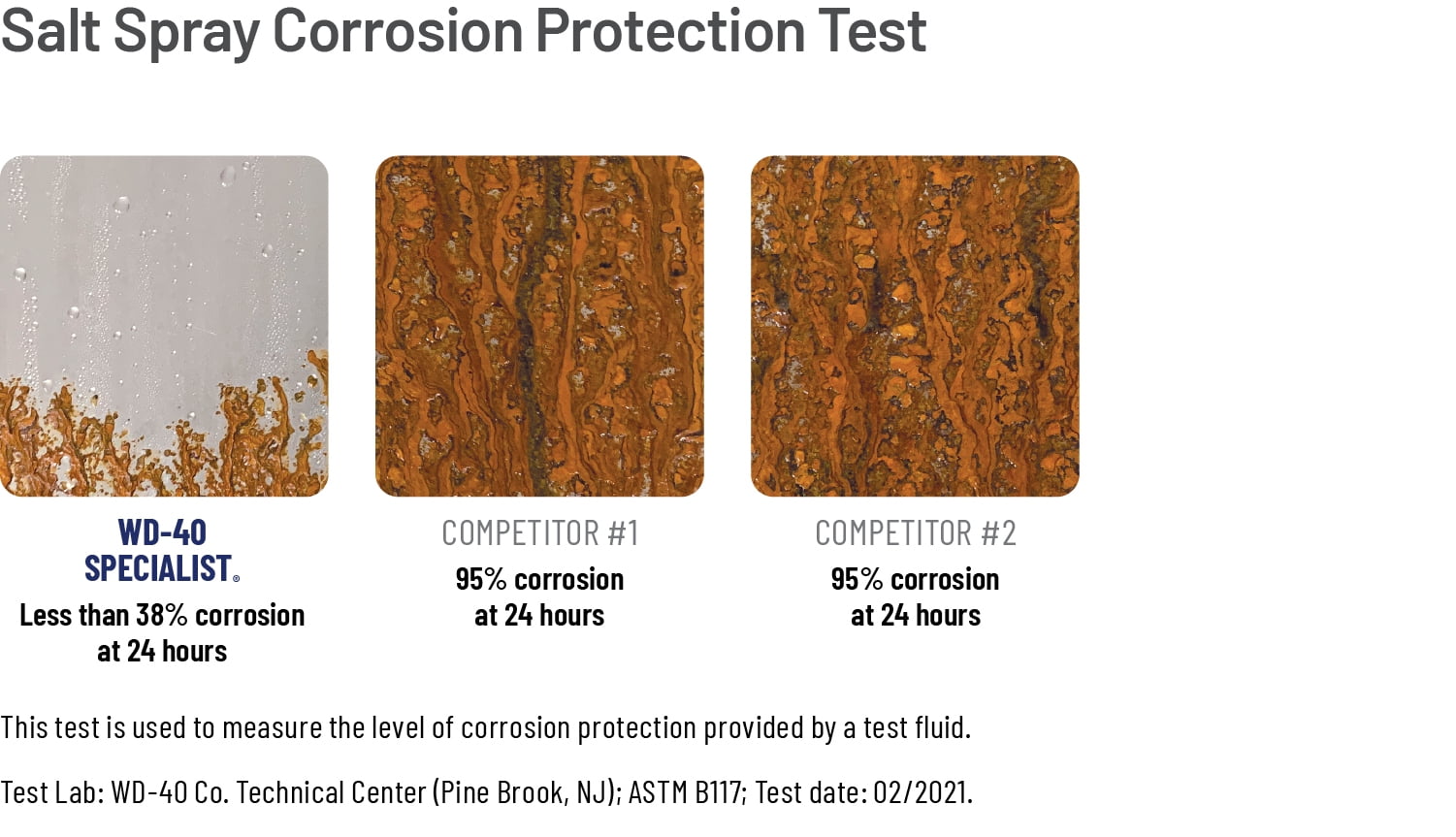 Salt Spray Corrosion Protection Test

WD-40 SPECIALIST®
Less than 38% corrosion at 24 hours

COMPETITOR #1
95% corrosion at 24 hours

COMPETITOR #2
95% corrosion at 24 hours

This test is used to measure the level of corrosion protection provided by a test fluid.

Test Lab: WD-40 Co. Technical Center (Pine Brook, NJ); ASTM B117; Test date: 02/2021.